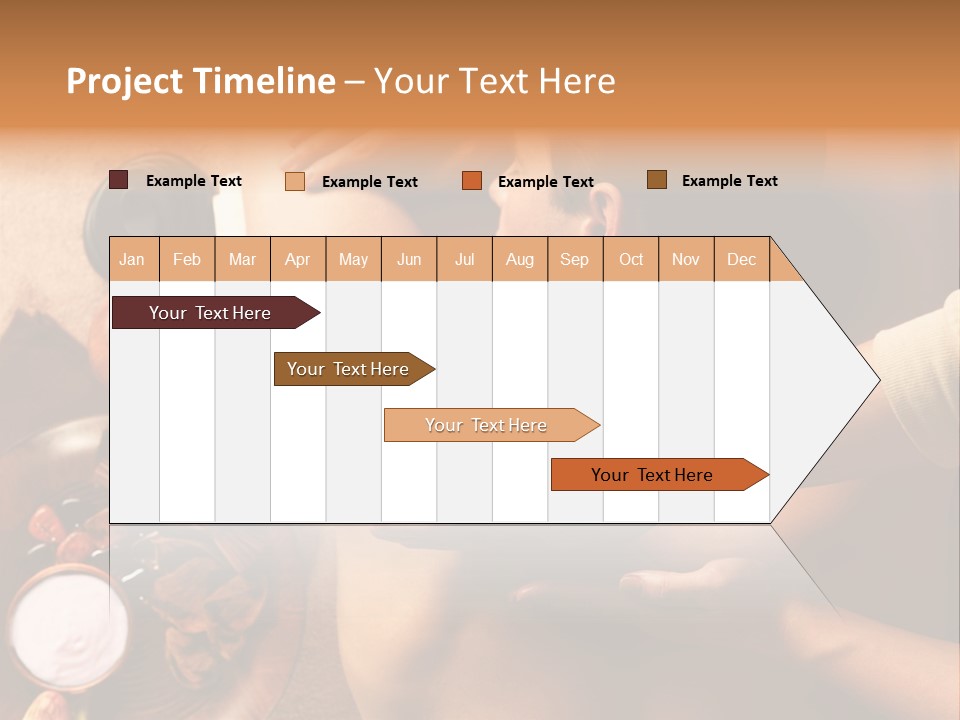 Project Timeline – Your Text Here

Example Text Example Text Example Text Example Text

| Jan | Feb | Mar | Apr | May | Jun | Jul | Aug | Sep | Oct | Nov | Dec |
|---|---|---|---|---|---|---|---|---|---|---|---|

Your Text Here

Your Text Here

Your Text Here

Your Text Here